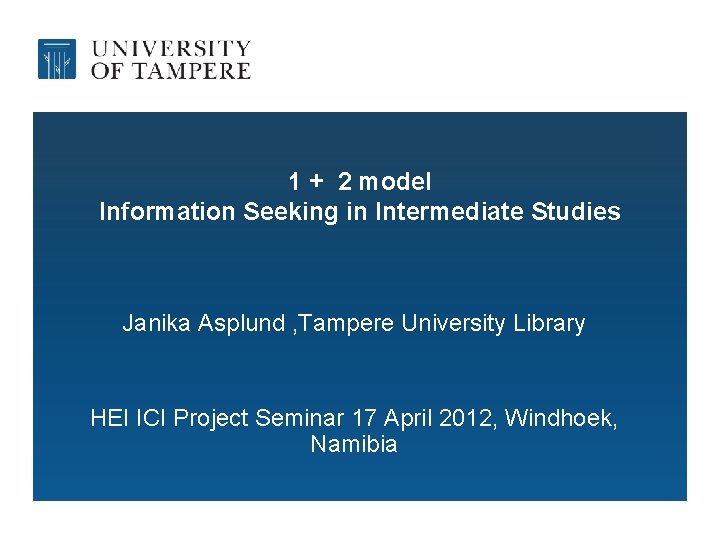 UNIVERSITY OF TAMPERE

1 + 2 model
Information Seeking in Intermediate Studies

Janika Asplund ,Tampere University Library

HEI ICI Project Seminar 17 April 2012, Windhoek, Namibia